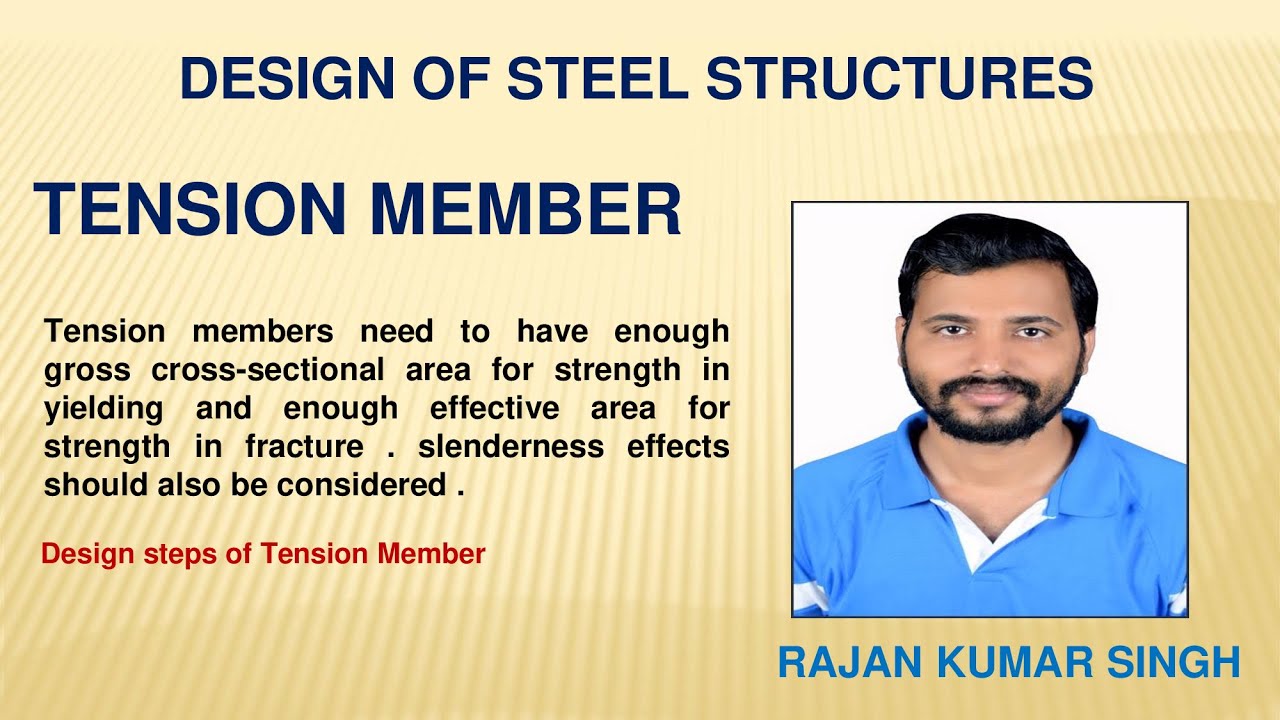 DESIGN OF STEEL STRUCTURES

TENSION MEMBER

Tension members need to have enough gross cross-sectional area for strength in yielding and enough effective area for strength in fracture . slenderness effects should also be considered .

Design steps of Tension Member

RAJAN KUMAR SINGH